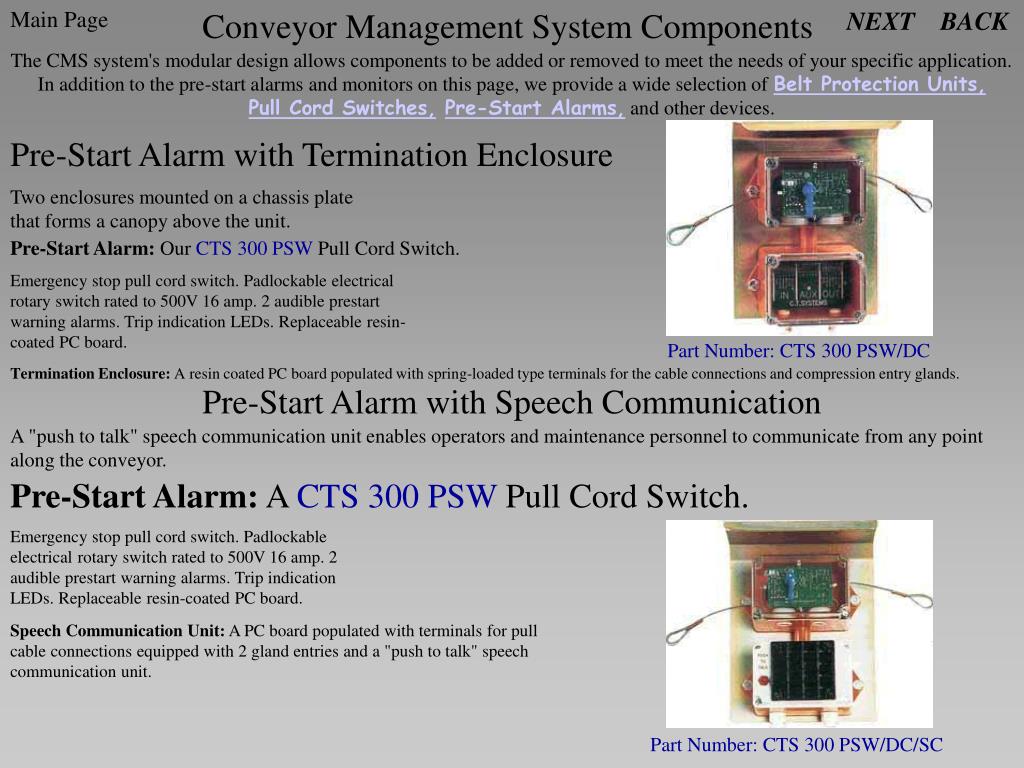 Main Page

Conveyor Management System Components

NEXT BACK

The CMS system's modular design allows components to be added or removed to meet the needs of your specific application. In addition to the pre-start alarms and monitors on this page, we provide a wide selection of Belt Protection Units, Pull Cord Switches, Pre-Start Alarms, and other devices.

Pre-Start Alarm with Termination Enclosure

Two enclosures mounted on a chassis plate that forms a canopy above the unit.

Pre-Start Alarm: Our CTS 300 PSW Pull Cord Switch.

Emergency stop pull cord switch. Padlockable electrical rotary switch rated to 500V 16 amp. 2 audible prestart warning alarms. Trip indication LEDs. Replaceable resin-coated PC board.

C.T.SYSTEMS

Part Number: CTS 300 PSW/DC

Termination Enclosure: A resin coated PC board populated with spring-loaded type terminals for the cable connections and compression entry glands.

Pre-Start Alarm with Speech Communication

A "push to talk" speech communication unit enables operators and maintenance personnel to communicate from any point along the conveyor.

Pre-Start Alarm: A CTS 300 PSW Pull Cord Switch.

Emergency stop pull cord switch. Padlockable electrical rotary switch rated to 500V 16 amp. 2 audible prestart warning alarms. Trip indication LEDs. Replaceable resin-coated PC board.

Speech Communication Unit: A PC board populated with terminals for pull cable connections equipped with 2 gland entries and a "push to talk" speech communication unit.

Part Number: CTS 300 PSW/DC/SC